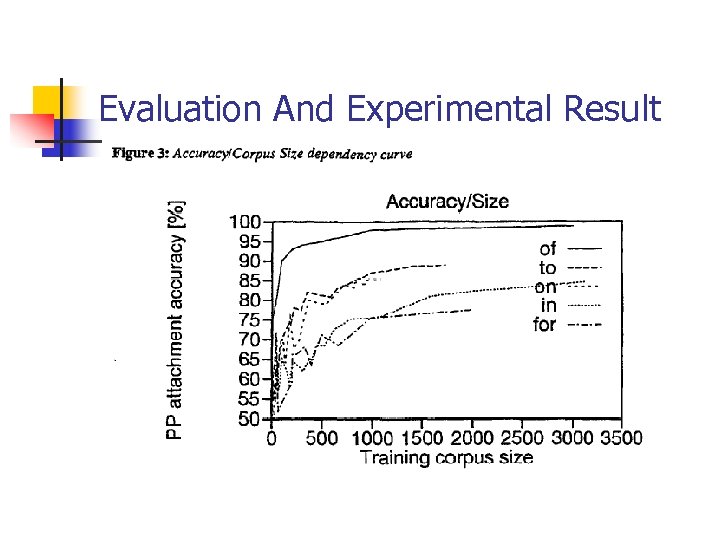 Evaluation And Experimental Result

Figure 3: Accuracy/Corpus Size dependency curve

Accuracy/Size

PP attachment accuracy [%]

100
95
90
85
80
75
70
65
60
55
50

of
to
on
in
for

0 500 1000 1500 2000 2500 3000 3500

Training corpus size